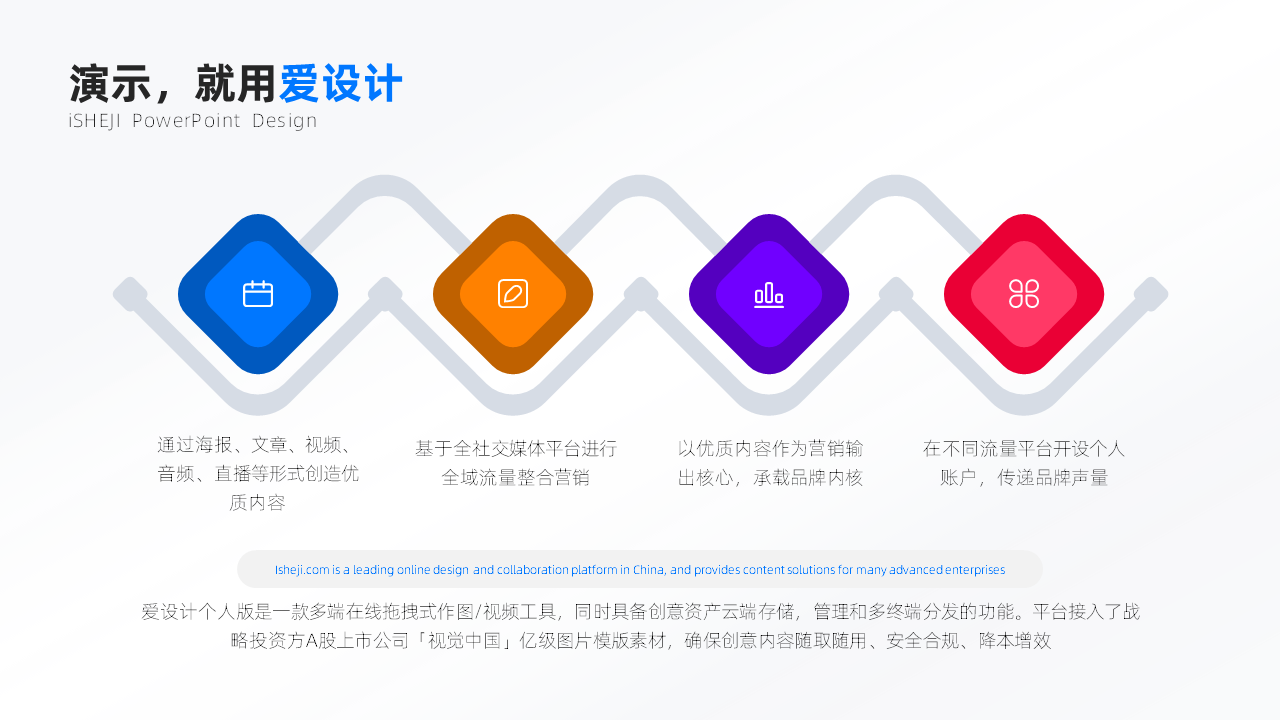 演示，就用爱设计
iSHEJI PowerPoint Design

通过海报、文章、视频、音频、直播等形式创造优质内容

基于全社交媒体平台进行全域流量整合营销

以优质内容作为营销输出核心，承载品牌内核

在不同流量平台开设个人账户，传递品牌声量

Isheji.com is a leading online design and collaboration platform in China, and provides content solutions for many advanced enterprises

爱设计个人版是一款多端在线拖拽式作图/视频工具，同时具备创意资产云端存储，管理和多终端分发的功能。平台接入了战略投资方A股上市公司「视觉中国」亿级图片模版素材，确保创意内容随取随用、安全合规、降本增效